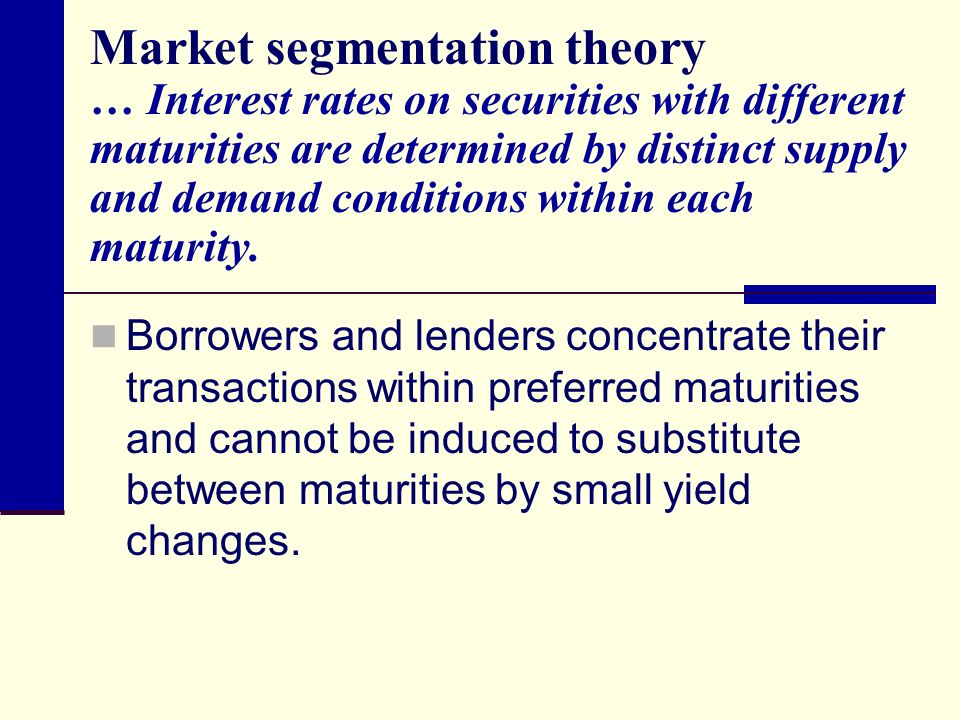 Market segmentation theory
… Interest rates on securities with different maturities are determined by distinct supply and demand conditions within each maturity.

Borrowers and lenders concentrate their transactions within preferred maturities and cannot be induced to substitute between maturities by small yield changes.